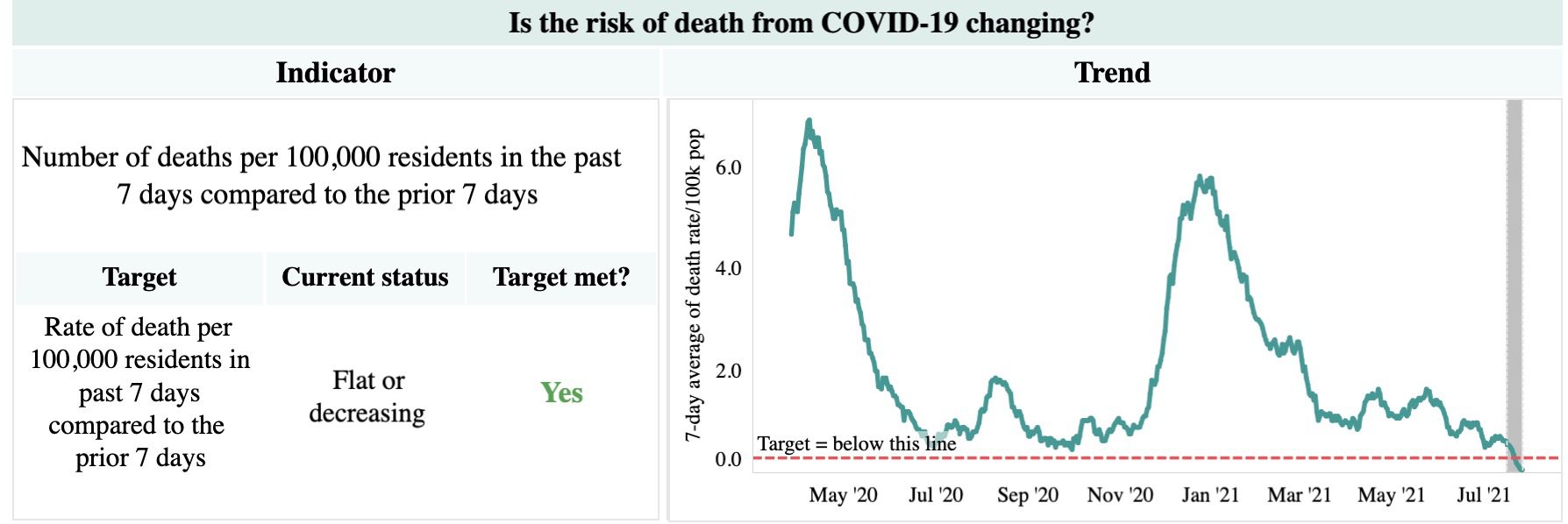 Is the risk of death from COVID-19 changing?

Indicator

Number of deaths per 100,000 residents in the past 7 days compared to the prior 7 days

| Target | Current status | Target met? |
|---|---|---|
| Rate of death per 100,000 residents in past 7 days compared to the prior 7 days | Flat or decreasing | Yes |

Trend

7-day average of death rate/100k pop

6.0

4.0

2.0

0.0

Target = below this line

May '20 Jul '20 Sep '20 Nov '20 Jan '21 Mar '21 May '21 Jul '21